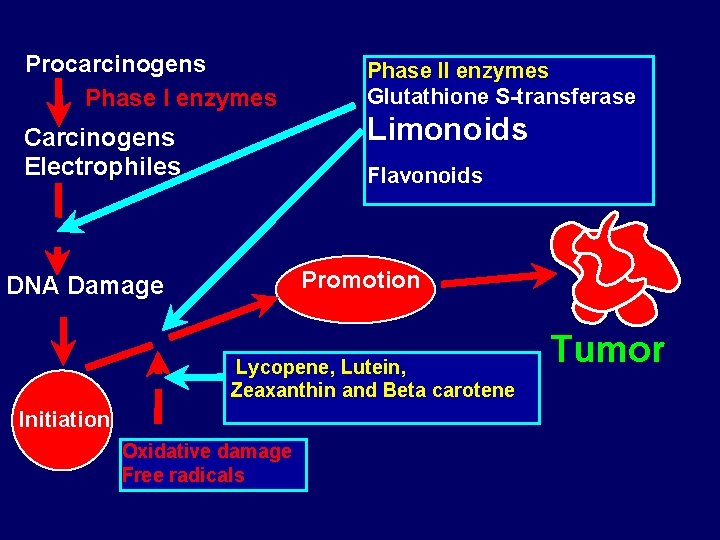 Procarcinogens

Phase I enzymes

Carcinogens
Electrophiles

DNA Damage

Initiation

Phase II enzymes
Glutathione S-transferase
Limonoids

Flavonoids

Promotion

Tumor

Lycopene, Lutein,
Zeaxanthin and Beta carotene

Oxidative damage
Free radicals